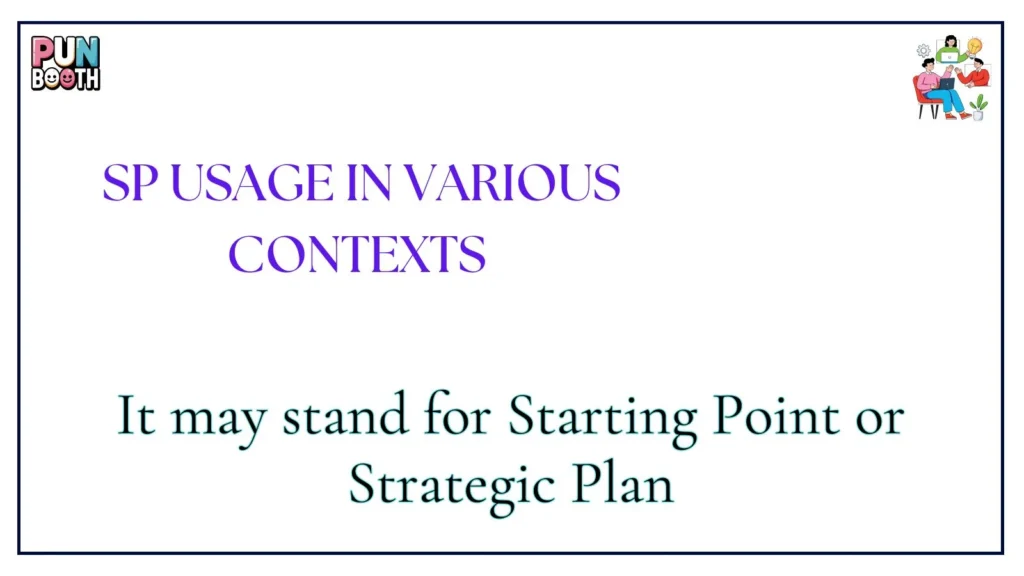 PUN BOOTH

SP USAGE IN VARIOUS CONTEXTS

It may stand for Starting Point or Strategic Plan